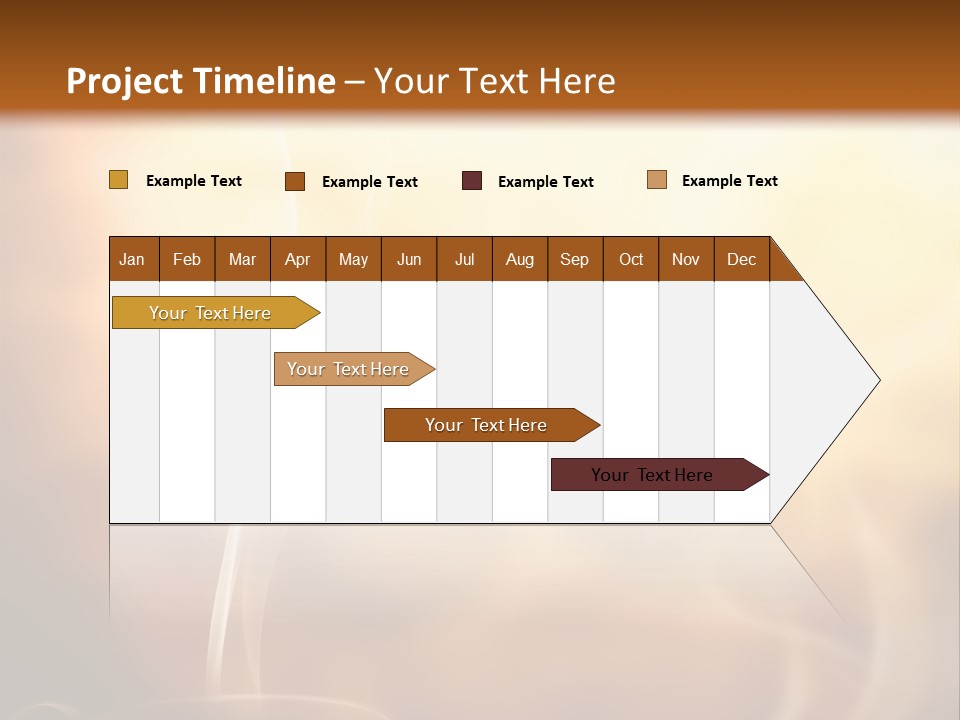 Project Timeline – Your Text Here

Example Text
Example Text
Example Text
Example Text

| Jan | Feb | Mar | Apr | May | Jun | Jul | Aug | Sep | Oct | Nov | Dec |
|---|---|---|---|---|---|---|---|---|---|---|---|

Your Text Here
Your Text Here
Your Text Here
Your Text Here